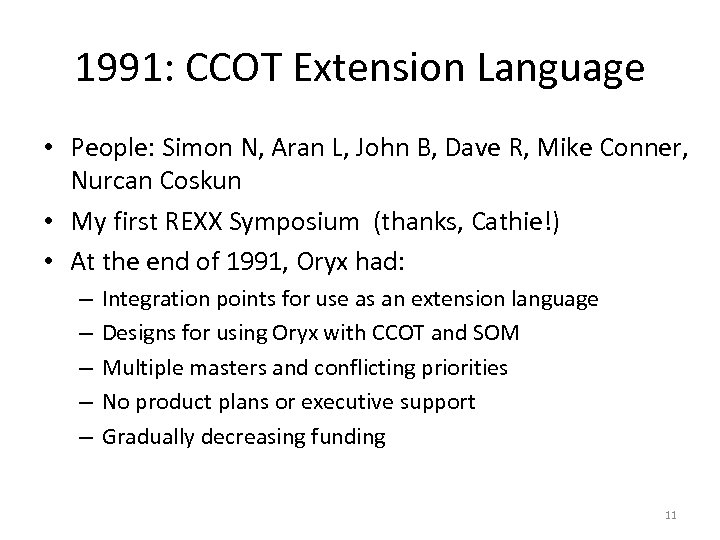 1991: CCOT Extension Language

• People: Simon N, Aran L, John B, Dave R, Mike Conner, Nurcan Coskun
• My first REXX Symposium (thanks, Cathie!)
• At the end of 1991, Oryx had:
– Integration points for use as an extension language
– Designs for using Oryx with CCOT and SOM
– Multiple masters and conflicting priorities
– No product plans or executive support
– Gradually decreasing funding

11